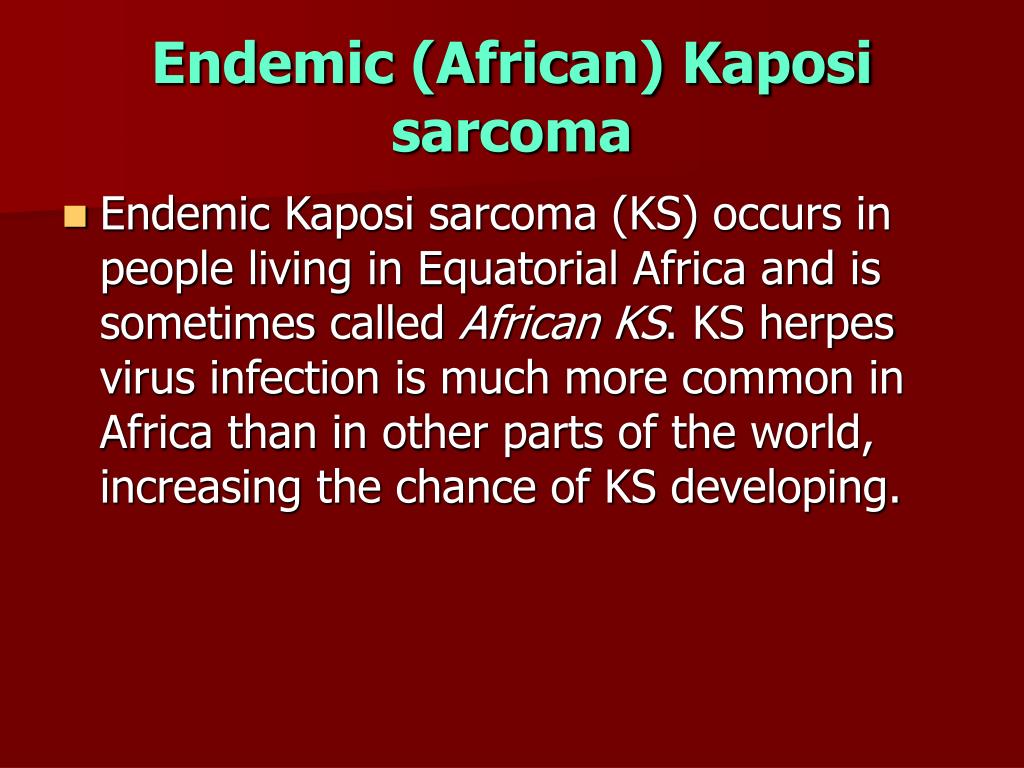 Endemic (African) Kaposi sarcoma

Endemic Kaposi sarcoma (KS) occurs in people living in Equatorial Africa and is sometimes called African KS. KS herpes virus infection is much more common in Africa than in other parts of the world, increasing the chance of KS developing.